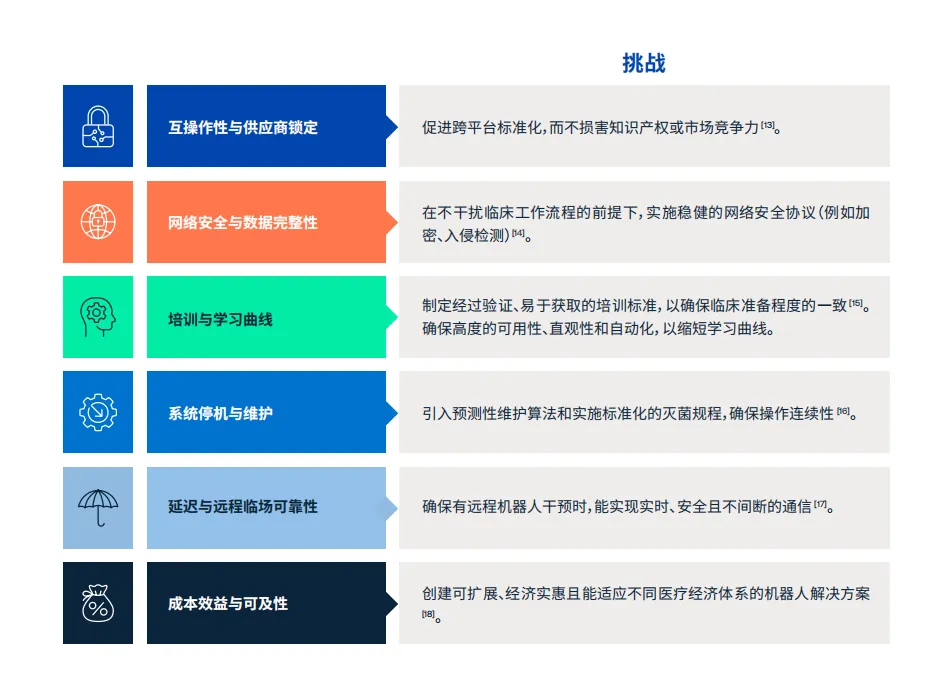 挑战

互操作性与供应商锁定

促进跨平台标准化，而不损害知识产权或市场竞争力 [13]。

网络安全与数据完整性

在不干扰临床工作流程的前提下，实施稳健的网络安全协议（例如加密、入侵检测）[14]。

培训与学习曲线

制定经过验证、易于获取的培训标准，以确保临床准备程度的一致 [15]。确保高度的可用性、直观性和自动化，以缩短学习曲线。

系统停机与维护

引入预测性维护算法和实施标准化的灭菌规程，确保操作连续性 [16]。

延迟与远程临场可靠性

确保有远程机器人干预时，能实现实时、安全且不间断的通信 [17]。

成本效益与可及性

创建可扩展、经济实惠且能适应不同医疗经济体系的机器人解决方案 [18]。